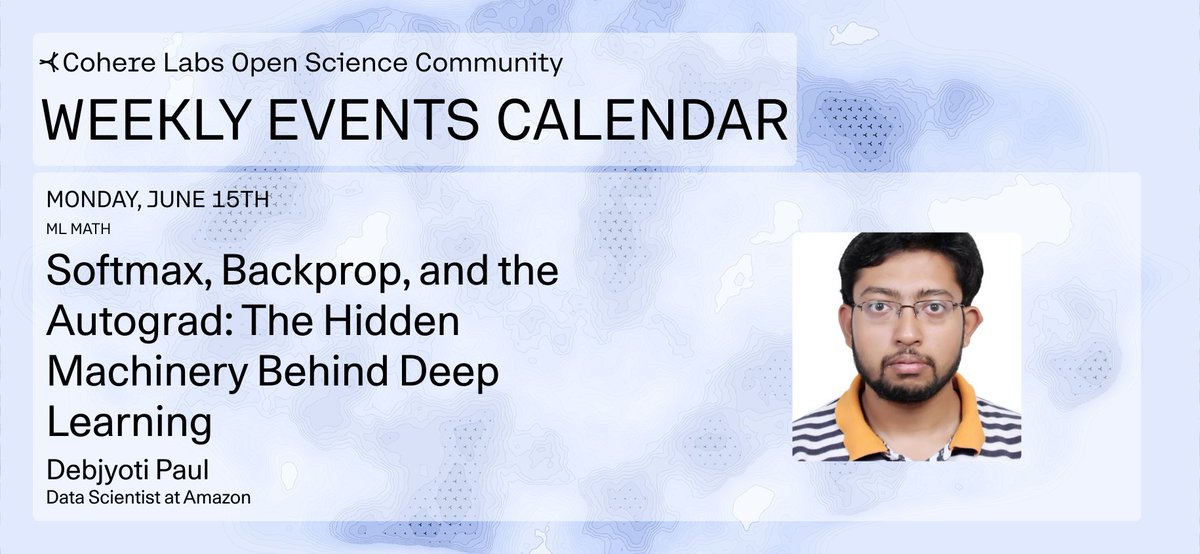 Cohere Labs Open Science Community
WEEKLY EVENTS CALENDAR

MONDAY, JUNE 15TH
ML MATH
Softmax, Backprop, and the Autograd: The Hidden Machinery Behind Deep Learning
Debjyoti Paul
Data Scientist at Amazon